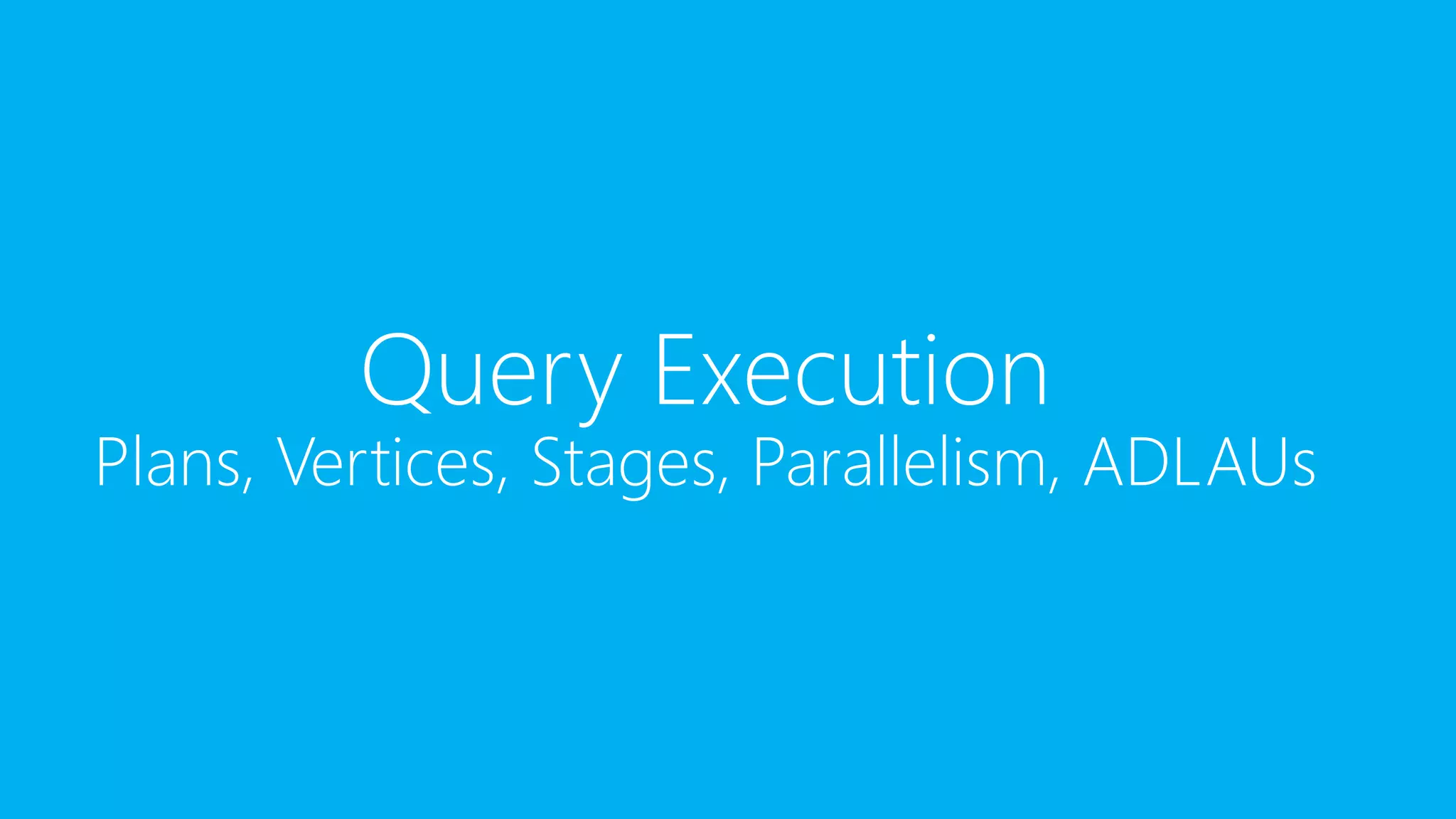 Query Execution
Plans, Vertices, Stages, Parallelism, ADLAUs